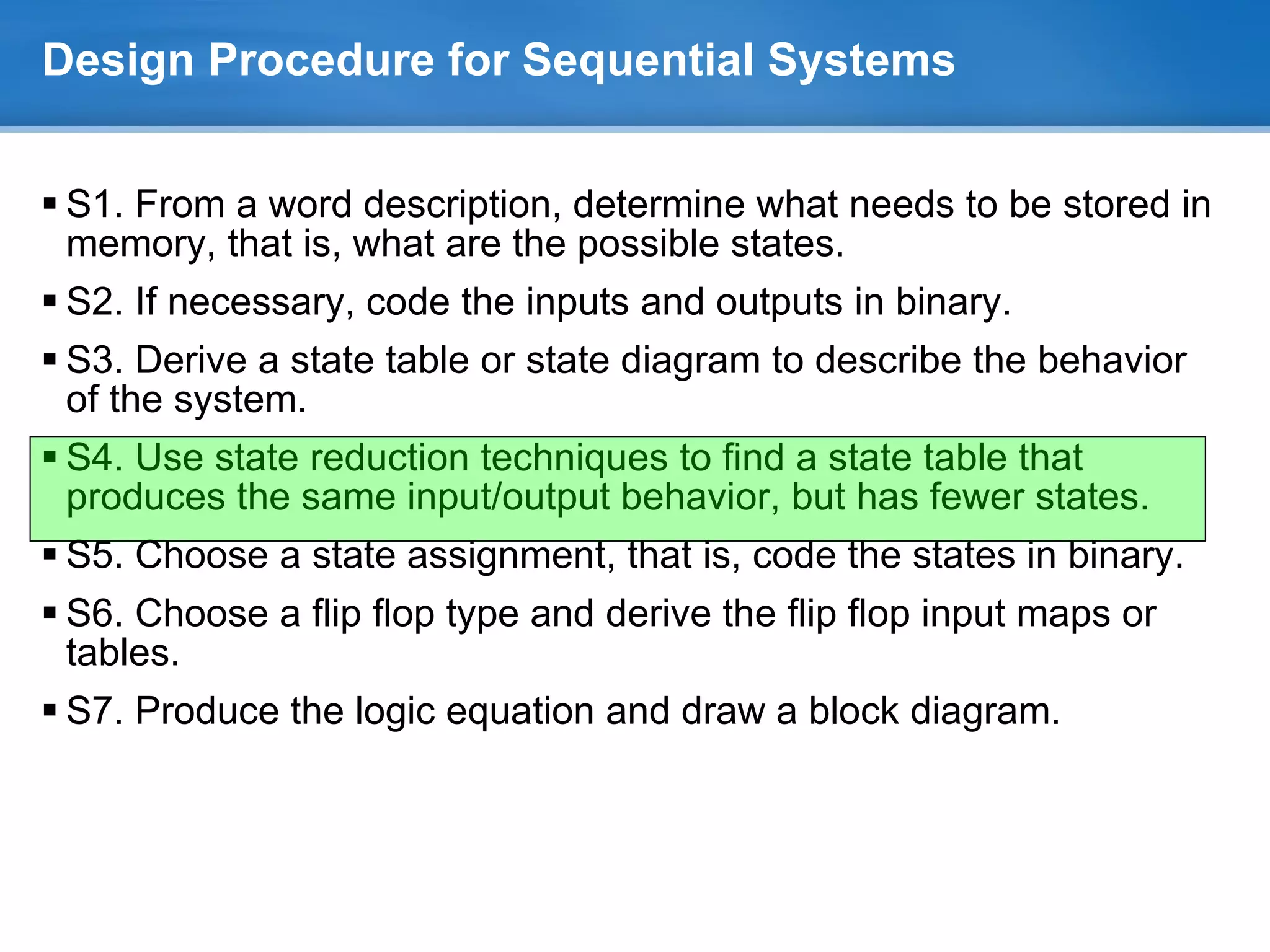 Design Procedure for Sequential Systems

▪ S1. From a word description, determine what needs to be stored in memory, that is, what are the possible states.

▪ S2. If necessary, code the inputs and outputs in binary.

▪ S3. Derive a state table or state diagram to describe the behavior of the system.

▪ S4. Use state reduction techniques to find a state table that produces the same input/output behavior, but has fewer states.

▪ S5. Choose a state assignment, that is, code the states in binary.

▪ S6. Choose a flip flop type and derive the flip flop input maps or tables.

▪ S7. Produce the logic equation and draw a block diagram.